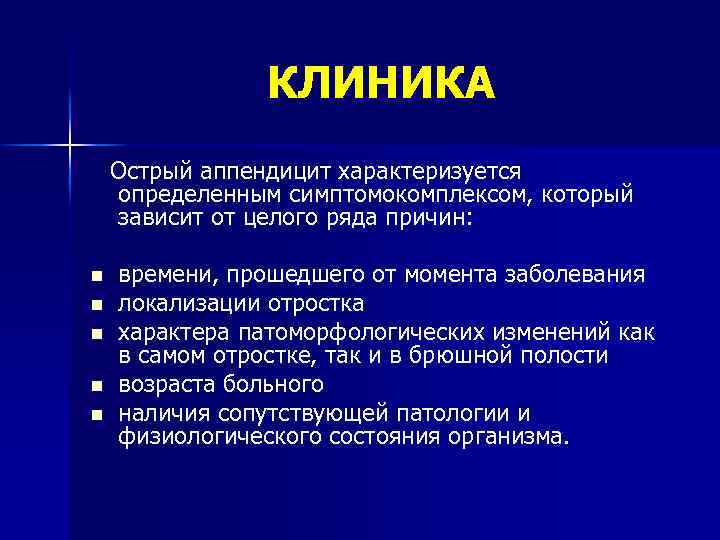 КЛИНИКА

Острый аппендицит характеризуется определенным симптомокомплексом, который зависит от целого ряда причин:

- времени, прошедшего от момента заболевания
- локализации отростка
- характера патоморфологических изменений как в самом отростке, так и в брюшной полости
- возраста больного
- наличия сопутствующей патологии и физиологического состояния организма.